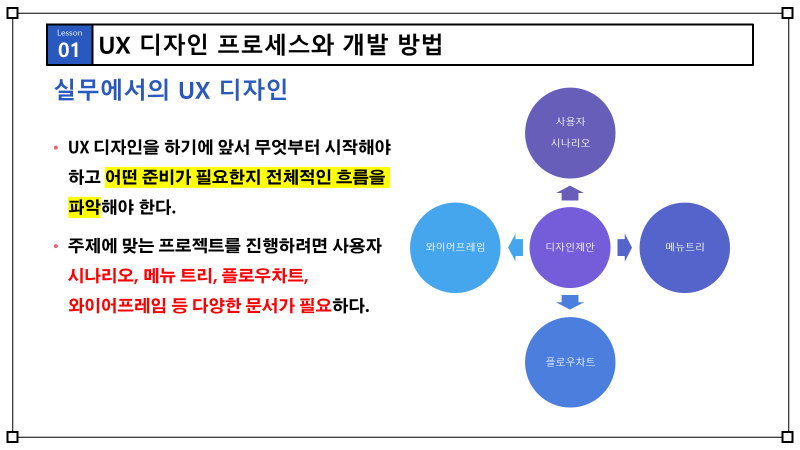 Lesson
01
UX 디자인 프로세스와 개발 방법

실무에서의 UX 디자인

• UX 디자인을 하기에 앞서 무엇부터 시작해야 하고 어떤 준비가 필요한지 전체적인 흐름을 파악해야 한다.

• 주제에 맞는 프로젝트를 진행하려면 사용자 시나리오, 메뉴 트리, 플로우차트, 와이어프레임 등 다양한 문서가 필요하다.

사용자
시나리오

와이어프레임

디자인제안

메뉴트리

플로우차트